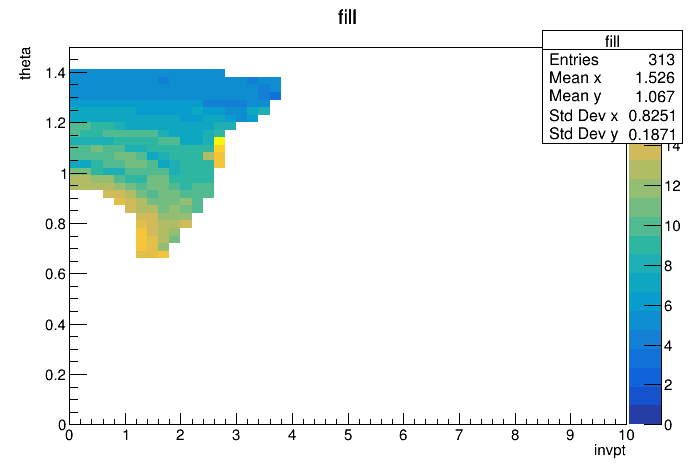 fill

| fill | |
|---|---|
| Entries | 313 |
| Mean x | 1.526 |
| Mean y | 1.067 |
| Std Dev x | 0.8251 |
| Std Dev y | 0.1871 |

theta

1.4
1.2
1
0.8
0.6
0.4
0.2
0

0 1 2 3 4 5 6 7 8 9 10

invpt

14
12
10
8
6
4
2
0